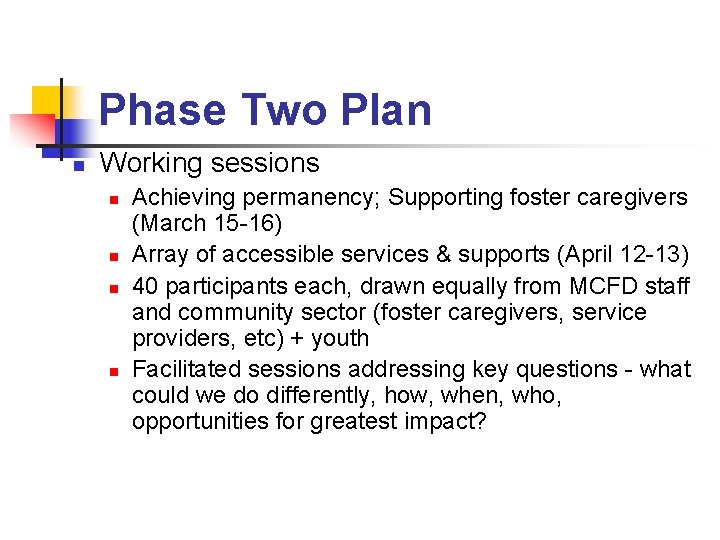 Phase Two Plan

Working sessions

Achieving permanency; Supporting foster caregivers (March 15-16)

Array of accessible services & supports (April 12-13)

40 participants each, drawn equally from MCFD staff and community sector (foster caregivers, service providers, etc) + youth

Facilitated sessions addressing key questions - what could we do differently, how, when, who, opportunities for greatest impact?